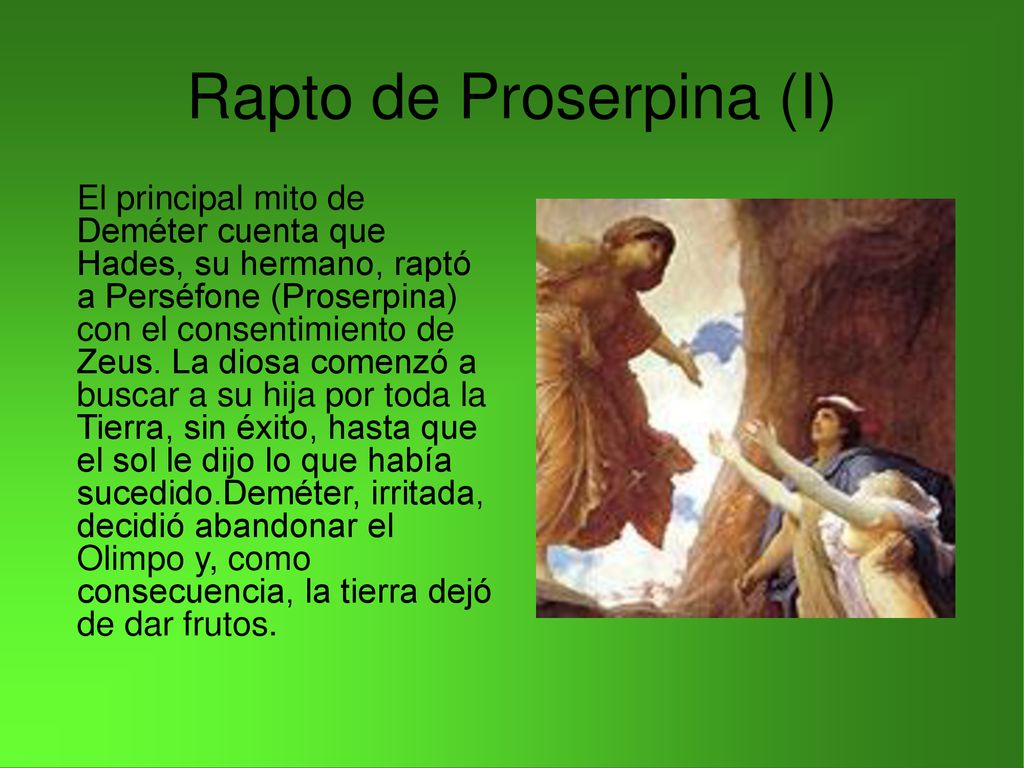 Rapto de Proserpina (I)

El principal mito de Deméter cuenta que Hades, su hermano, raptó a Perséfone (Proserpina) con el consentimiento de Zeus. La diosa comenzó a buscar a su hija por toda la Tierra, sin éxito, hasta que el sol le dijo lo que había sucedido.Deméter, irritada, decidió abandonar el Olimpo y, como consecuencia, la tierra dejó de dar frutos.